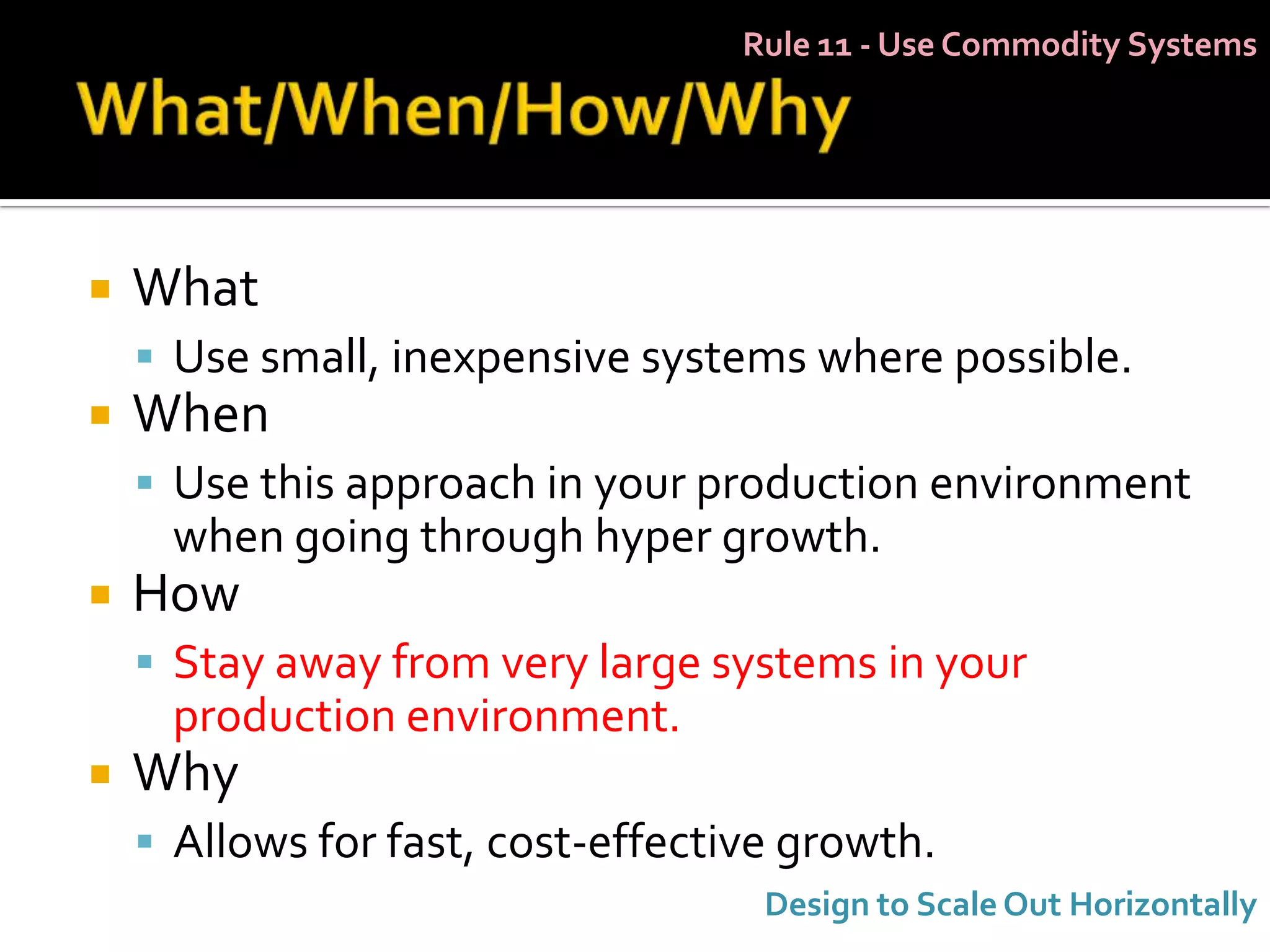 Rule 11 - Use Commodity Systems

What/When/How/Why

What

Use small, inexpensive systems where possible.

When

Use this approach in your production environment when going through hyper growth.

How

Stay away from very large systems in your production environment.

Why

Allows for fast, cost-effective growth.

Design to Scale Out Horizontally